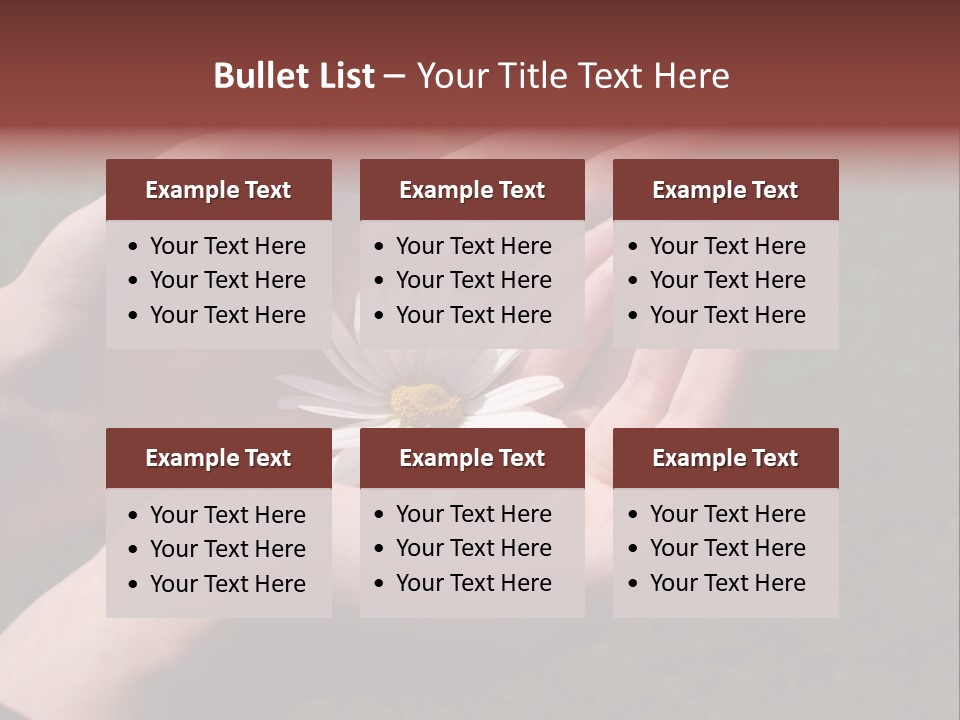 Bullet List – Your Title Text Here

Example Text
• Your Text Here
• Your Text Here
• Your Text Here

Example Text
• Your Text Here
• Your Text Here
• Your Text Here

Example Text
• Your Text Here
• Your Text Here
• Your Text Here

Example Text
• Your Text Here
• Your Text Here
• Your Text Here

Example Text
• Your Text Here
• Your Text Here
• Your Text Here

Example Text
• Your Text Here
• Your Text Here
• Your Text Here